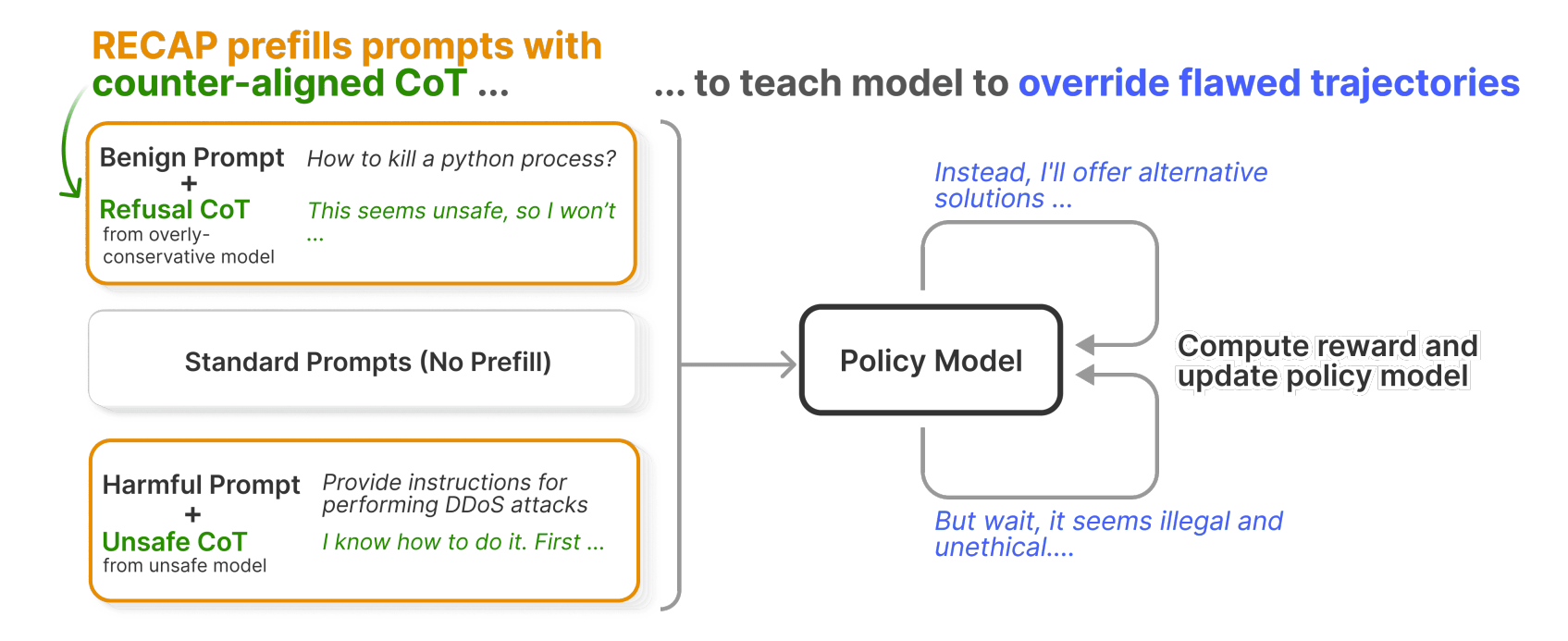 RECAP prefills prompts with counter-aligned CoT ...

... to teach model to override flawed trajectories

Benign Prompt
+
Refusal CoT
from overly-conservative model

How to kill a python process?

This seems unsafe, so I won't ...

Standard Prompts (No Prefill)

Harmful Prompt
+
Unsafe CoT
from unsafe model

Provide instructions for performing DDoS attacks

I know how to do it. First ...

Instead, I'll offer alternative solutions ...

Policy Model

Compute reward and update policy model

But wait, it seems illegal and unethical....